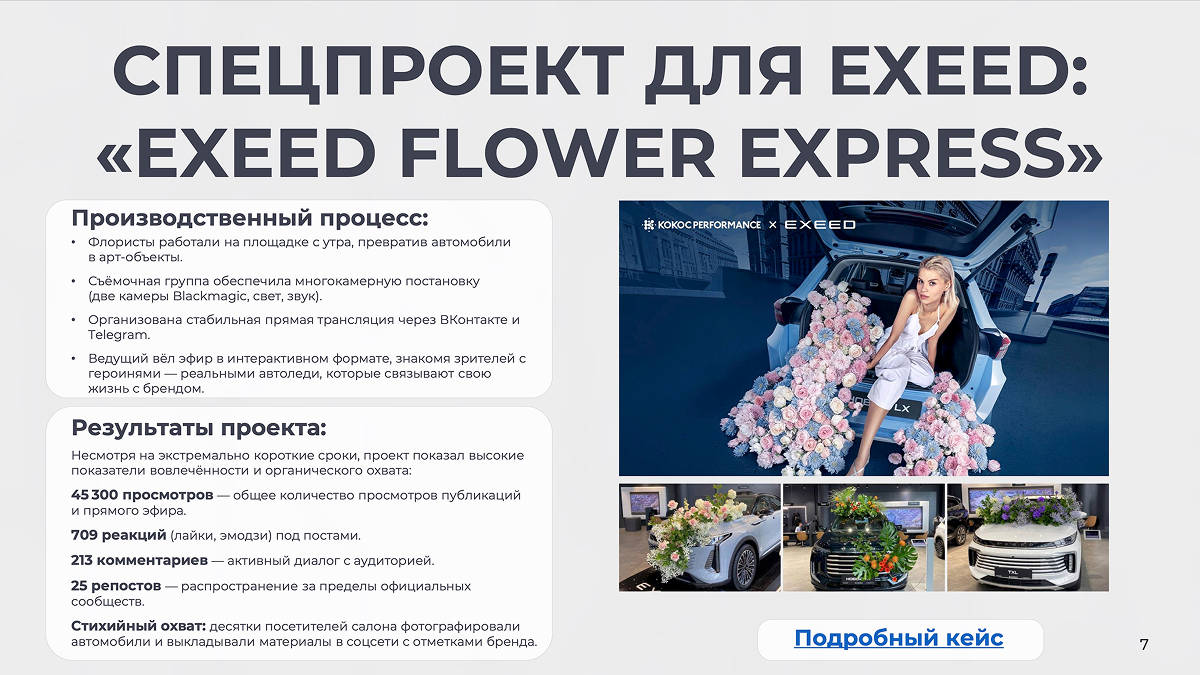 СПЕЦПРОЕКТ ДЛЯ EXEED: «EXEED FLOWER EXPRESS»

Производственный процесс:

• Флористы работали на площадке с утра, превратив автомобили в арт-объекты.
• Съёмочная группа обеспечила многокамерную постановку (две камеры Blackmagic, свет, звук).
• Организована стабильная прямая трансляция через ВКонтакте и Telegram.
• Ведущий вёл эфир в интерактивном формате, знакомя зрителей с героинями — реальными автоледи, которые связывают свою жизнь с брендом.

Результаты проекта:

Несмотря на экстремально короткие сроки, проект показал высокие показатели вовлечённости и органического охвата:

45 300 просмотров — общее количество просмотров публикаций и прямого эфира.

709 реакций (лайки, эмодзи) под постами.

213 комментариев — активный диалог с аудиторией.

25 репостов — распространение за пределы официальных сообществ.

Стихийный охват: десятки посетителей салона фотографировали автомобили и выкладывали материалы в соцсети с отметками бренда.

КОКОС PERFORMANCE × EXEED

LX

TXL

Подробный кейс

7